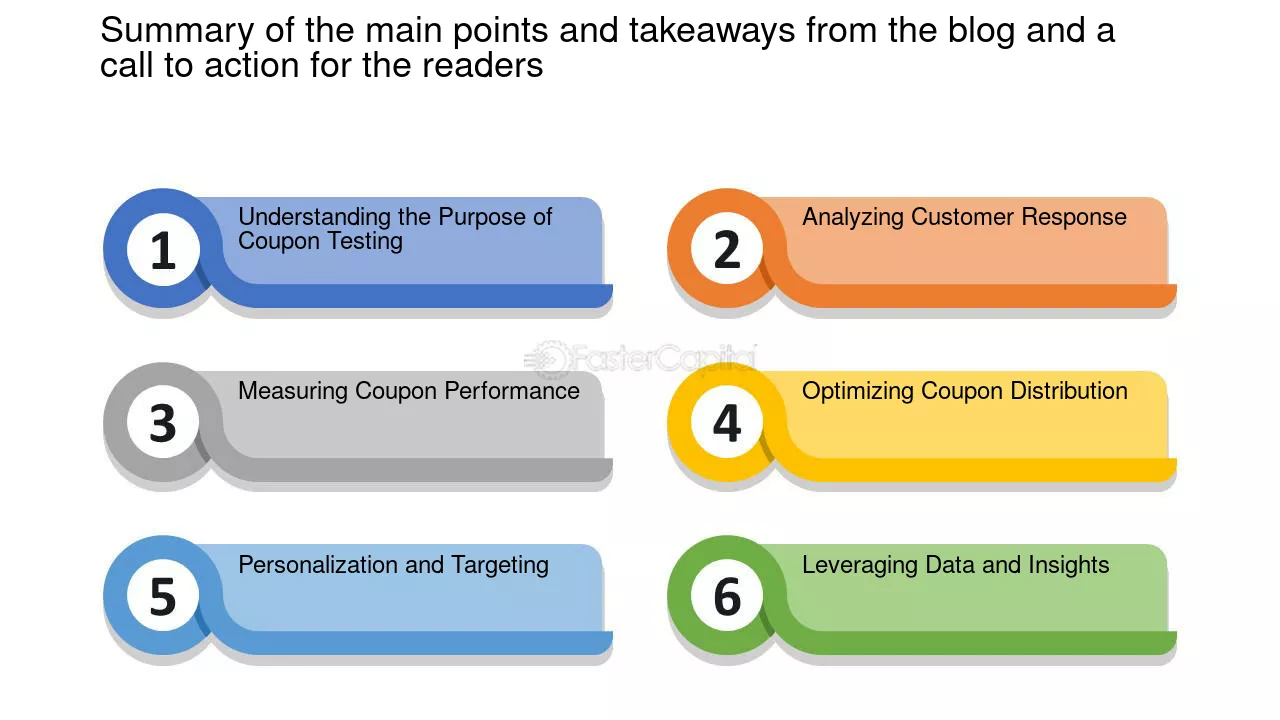 Summary of the main points and takeaways from the blog and a call to action for the readers

1
Understanding the Purpose of Coupon Testing

2
Analyzing Customer Response

3
Measuring Coupon Performance

4
Optimizing Coupon Distribution

5
Personalization and Targeting

6
Leveraging Data and Insights

FasterCapital